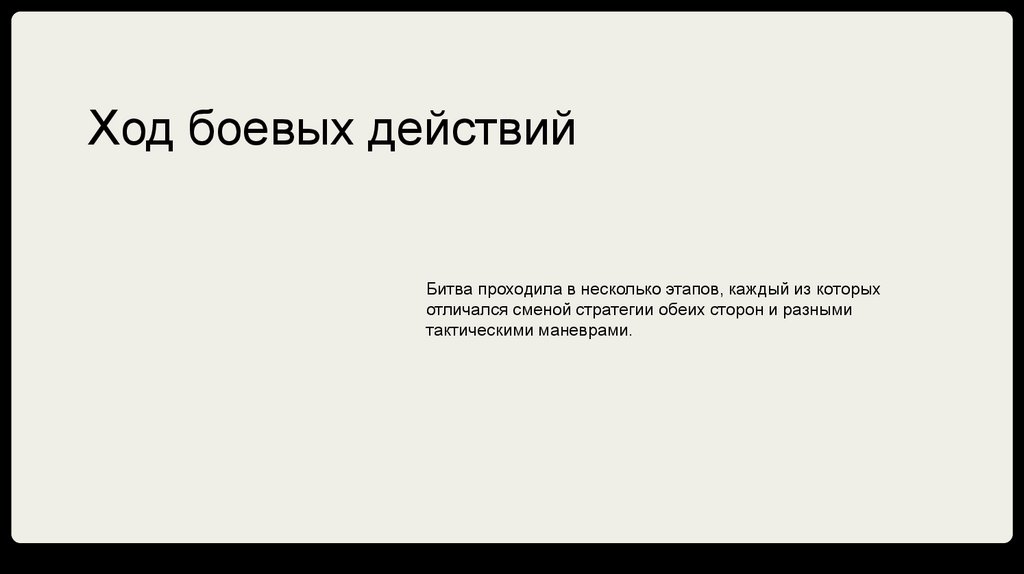 Ход боевых действий

Битва проходила в несколько этапов, каждый из которых отличался сменой стратегии обеих сторон и разными тактическими маневрами.